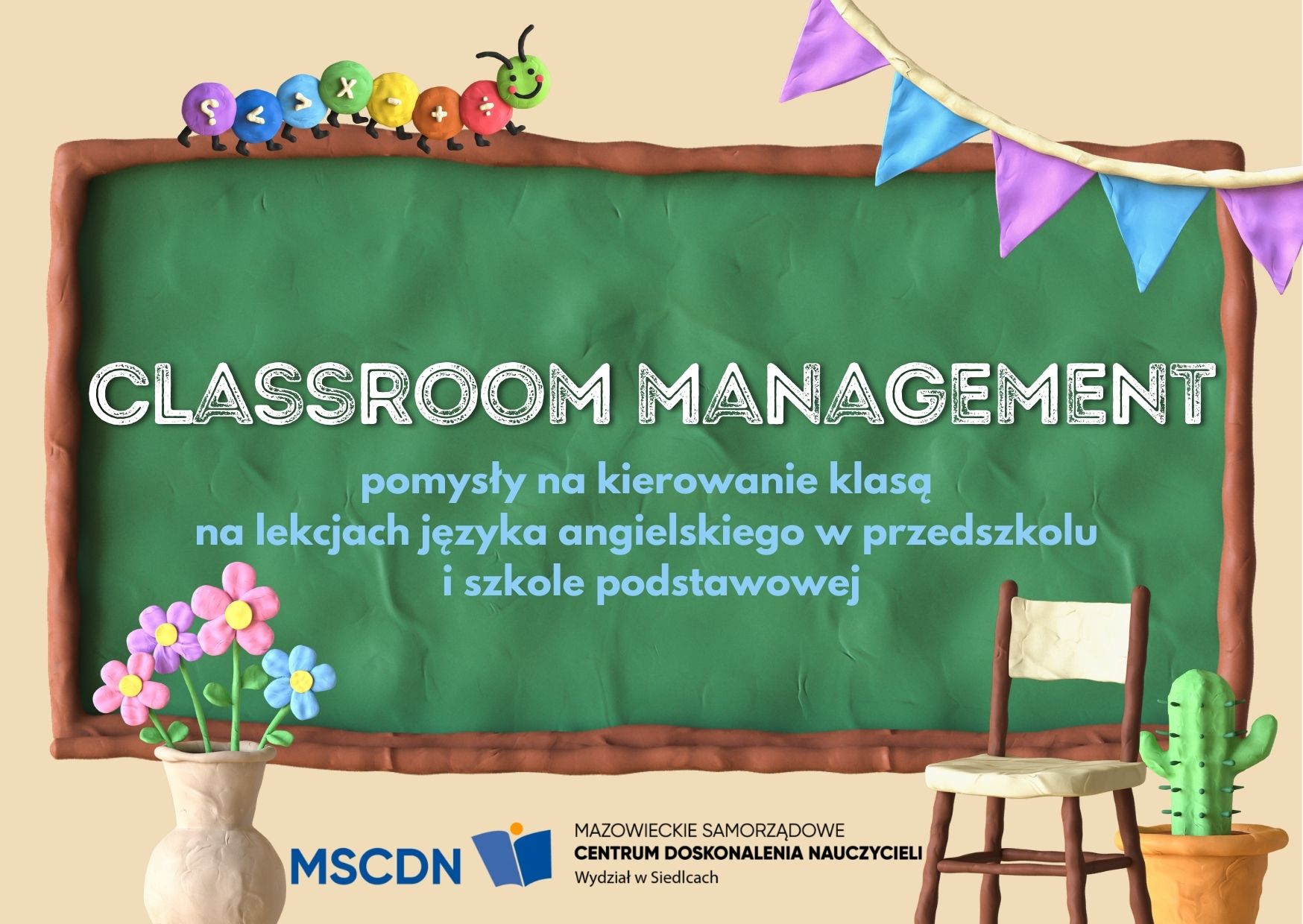 ? < > x - + ÷

CLASSROOM MANAGEMENT

pomysły na kierowanie klasą
na lekcjach języka angielskiego w przedszkolu
i szkole podstawowej

MSCDN

MAZOWIECKIE SAMORZĄDOWE
CENTRUM DOSKONALENIA NAUCZYCIELI
Wydział w Siedlcach